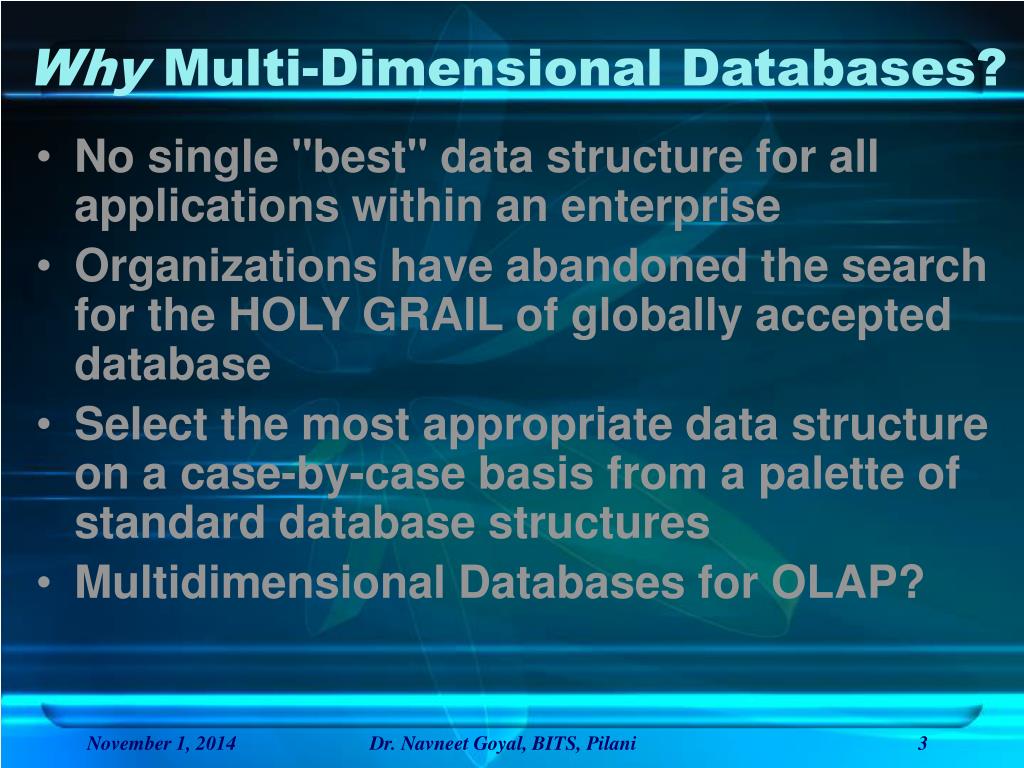 Why Multi-Dimensional Databases?

• No single "best" data structure for all applications within an enterprise
• Organizations have abandoned the search for the HOLY GRAIL of globally accepted database
• Select the most appropriate data structure on a case-by-case basis from a palette of standard database structures
• Multidimensional Databases for OLAP?

November 1, 2014 Dr. Navneet Goyal, BITS, Pilani 3